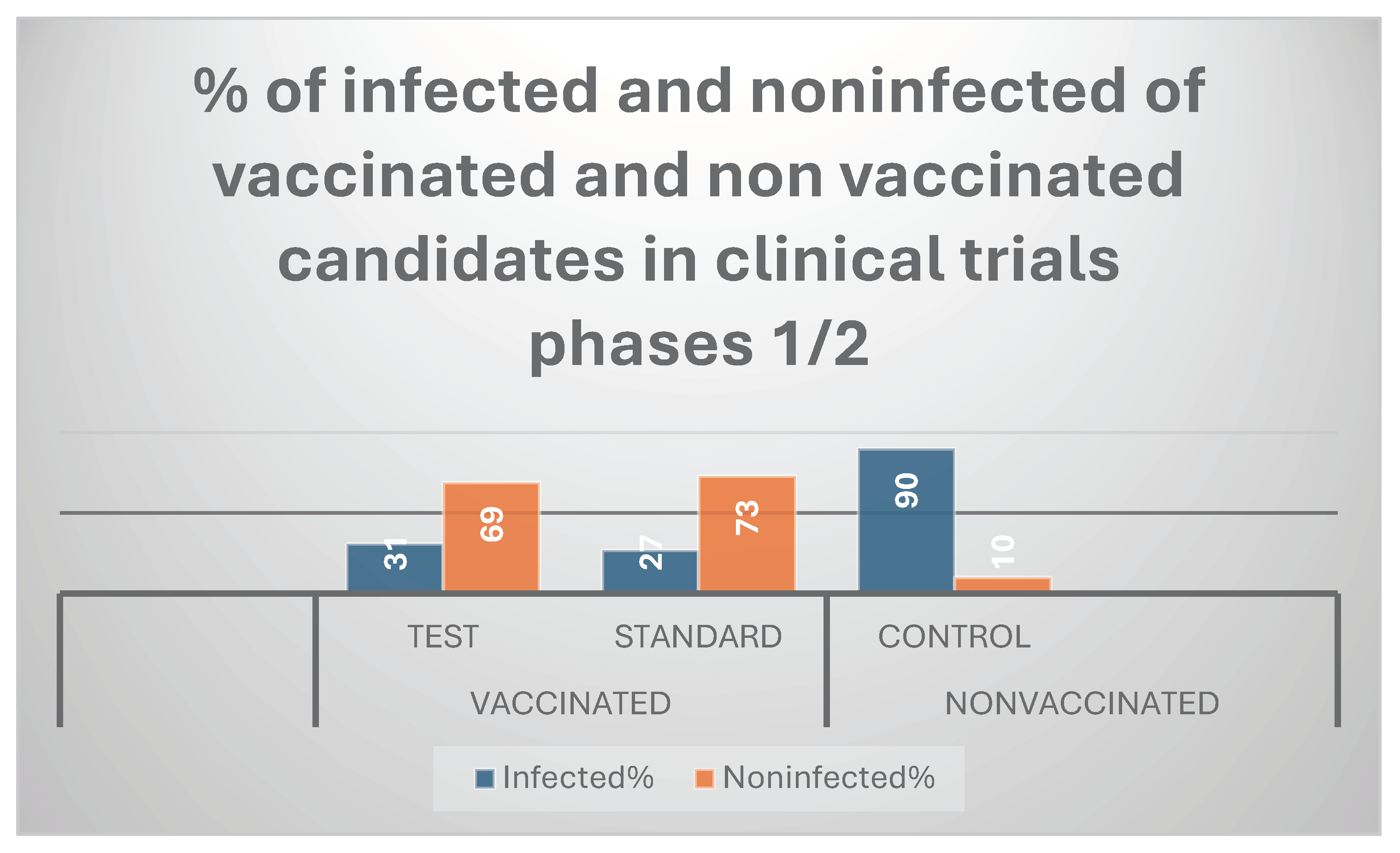 % of infected and noninfected of vaccinated and non vaccinated candidates in clinical trials phases 1/2

31
69
27
73
90
10

TEST
STANDARD
CONTROL
VACCINATED
NONVACCINATED

Infected%
Noninfected%